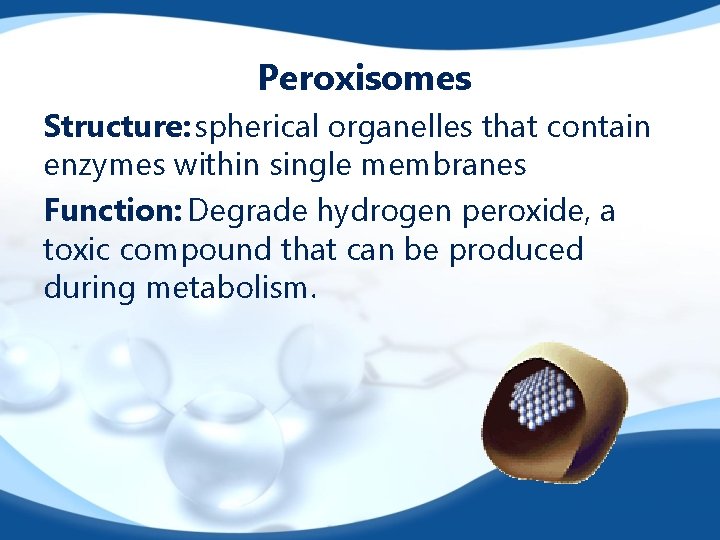 Peroxisomes

Structure: spherical organelles that contain enzymes within single membranes

Function: Degrade hydrogen peroxide, a toxic compound that can be produced during metabolism.